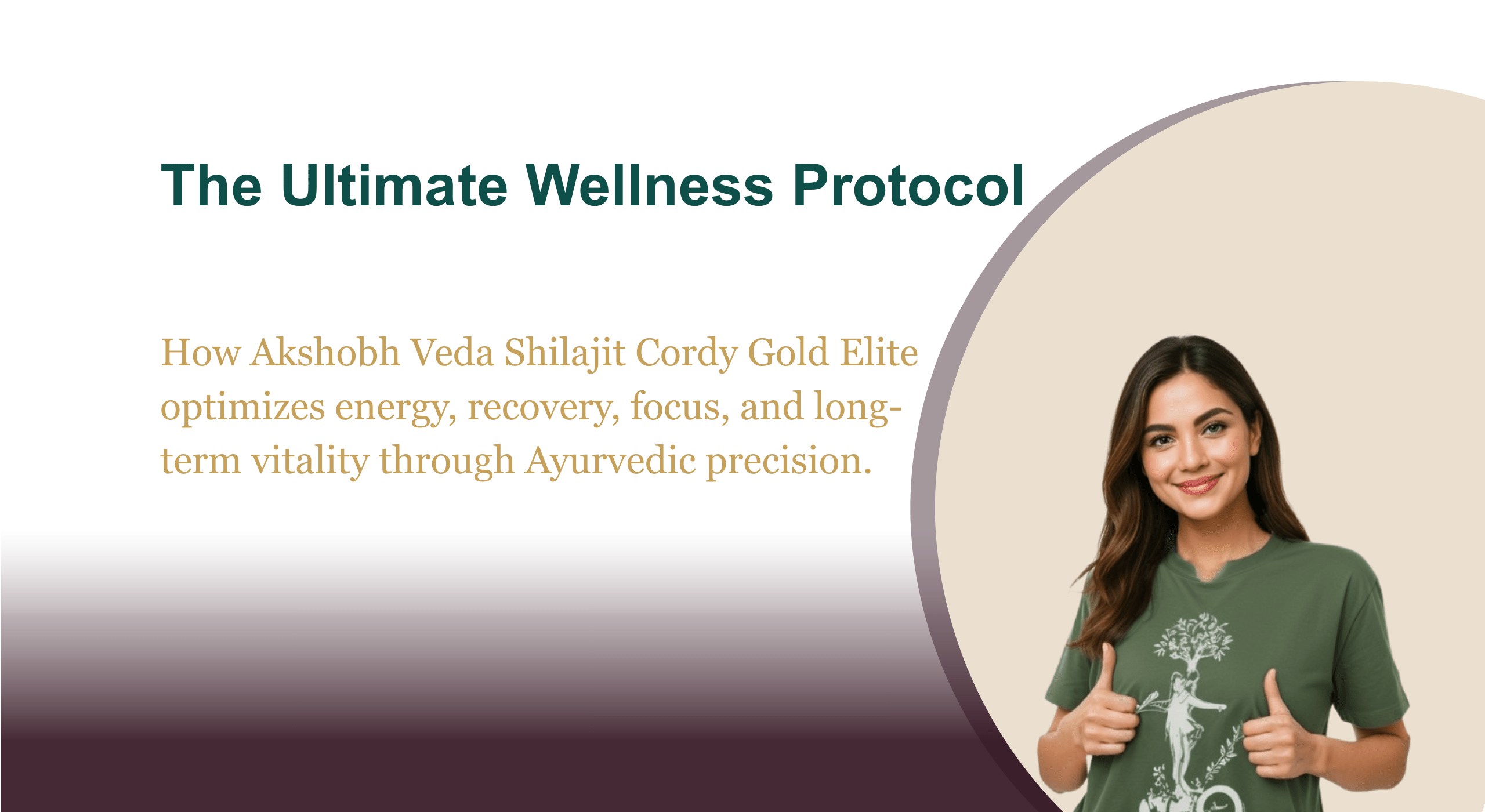 The Ultimate Wellness Protocol

How Akshobh Veda Shilajit Cordy Gold Elite optimizes energy, recovery, focus, and long-term vitality through Ayurvedic precision.